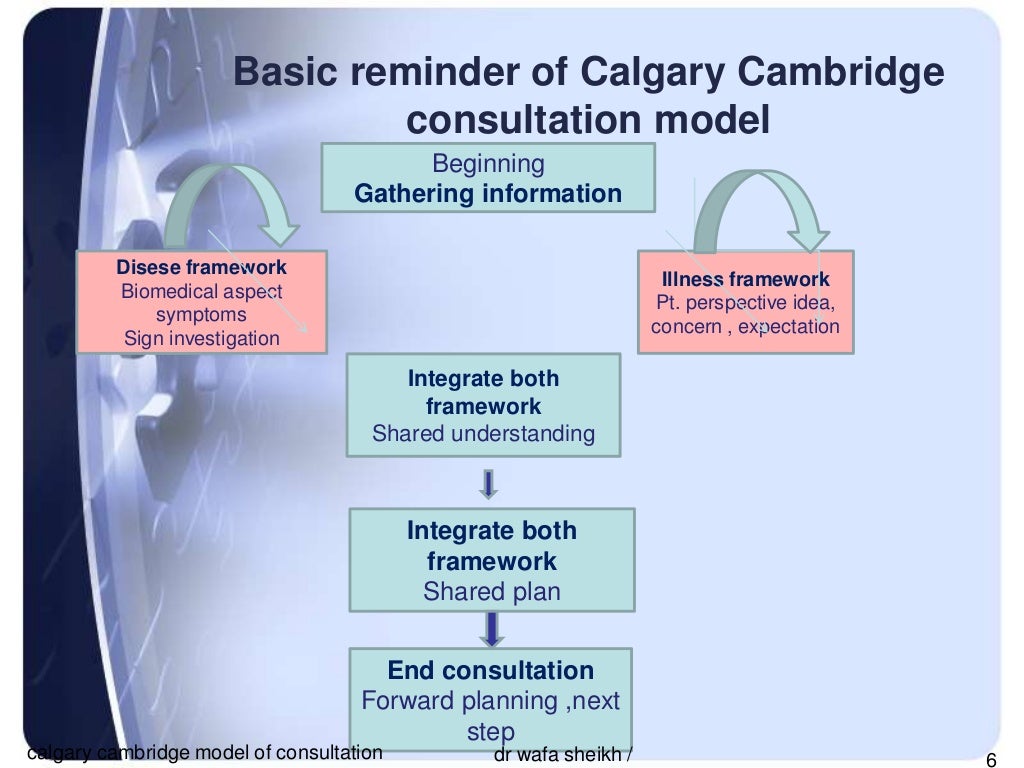 Basic reminder of Calgary Cambridge consultation model

Beginning
Gathering information

Disese framework
Biomedical aspect
symptoms
Sign investigation

Illness framework
Pt. perspective idea,
concern , expectation

Integrate both framework
Shared understanding

Integrate both framework
Shared plan

End consultation
Forward planning ,next step

calgary cambridge model of consultation

dr wafa sheikh /

6